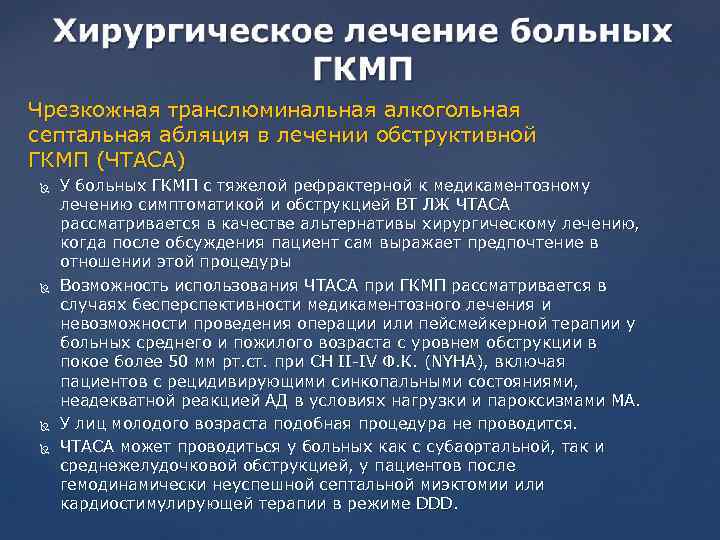 Хирургическое лечение больных ГКМП

Чрезкожная транслюминальная алкогольная септальная абляция в лечении обструктивной ГКМП (ЧТАСА)

У больных ГКМП с тяжелой рефрактерной к медикаментозному лечению симптоматикой и обструкцией ВТ ЛЖ ЧТАСА рассматривается в качестве альтернативы хирургическому лечению, когда после обсуждения пациент сам выражает предпочтение в отношении этой процедуры

Возможность использования ЧТАСА при ГКМП рассматривается в случаях бесперспективности медикаментозного лечения и невозможности проведения операции или пейсмейкерной терапии у больных среднего и пожилого возраста с уровнем обструкции в покое более 50 мм рт.ст. при СН II-IV Ф.К. (NYHA), включая пациентов с рецидивирующими синкопальными состояниями, неадекватной реакцией АД в условиях нагрузки и пароксизмами МА.

У лиц молодого возраста подобная процедура не проводится.

ЧТАСА может проводиться у больных как с субаортальной, так и среднежелудочковой обструкцией, у пациентов после гемодинамически неуспешной септальной миэктомии или кардиостимулирующей терапии в режиме DDD.